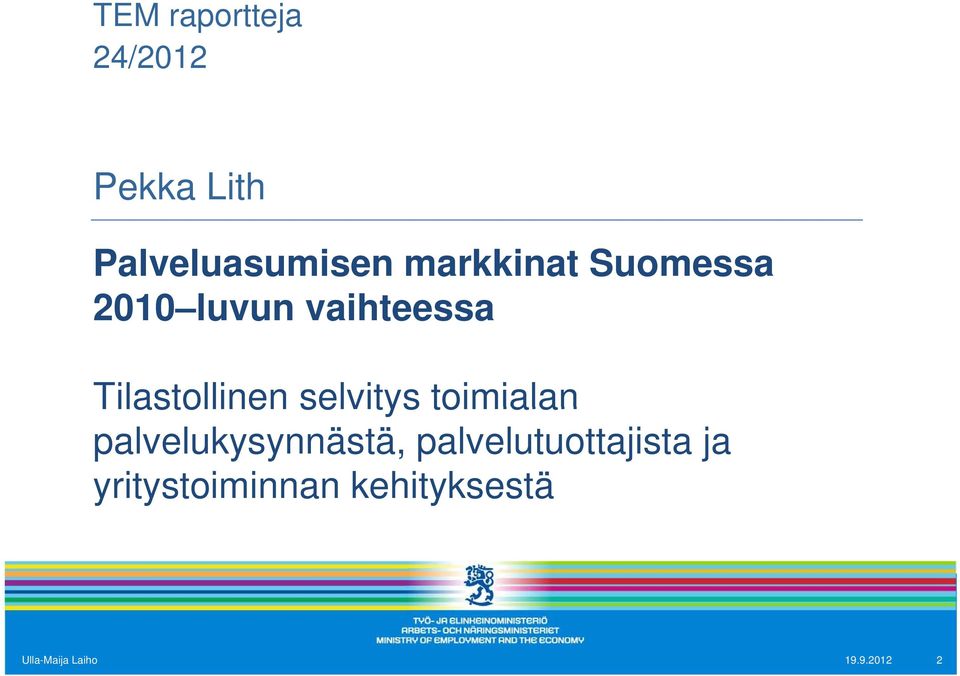 TEM raportteja
24/2012

Pekka Lith

Palveluasumisen markkinat Suomessa 2010–luvun vaihteessa

Tilastollinen selvitys toimialan palvelukysynnästä, palvelutuottajista ja yritystoiminnan kehityksestä

TYÖ- JA ELINKEINOMINISTERIÖ
ARBETS- OCH NÄRINGSMINISTERIET
MINISTRY OF EMPLOYMENT AND THE ECONOMY

Ulla-Maija Laiho

19.9.2012

2